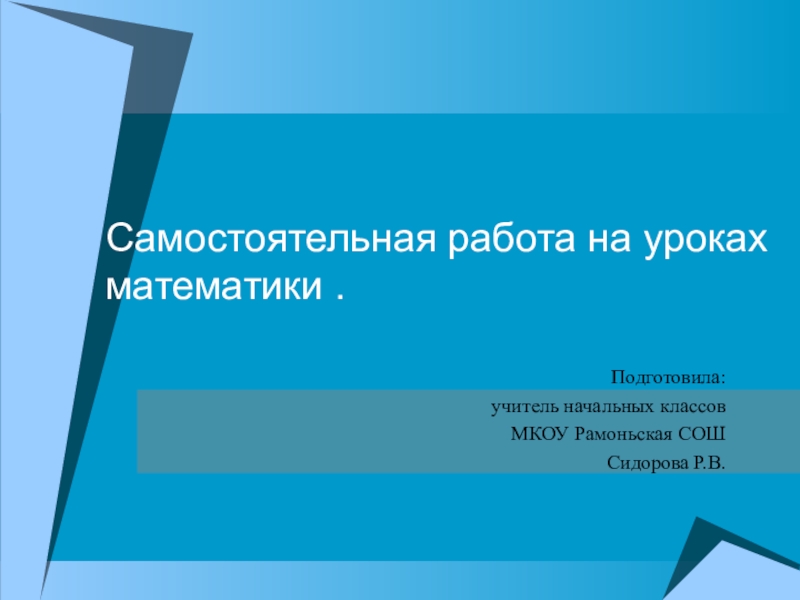 Самостоятельная работа на уроках математики .

Подготовила:
учитель начальных классов
МКОУ Рамоньская СОШ
Сидорова Р.В.